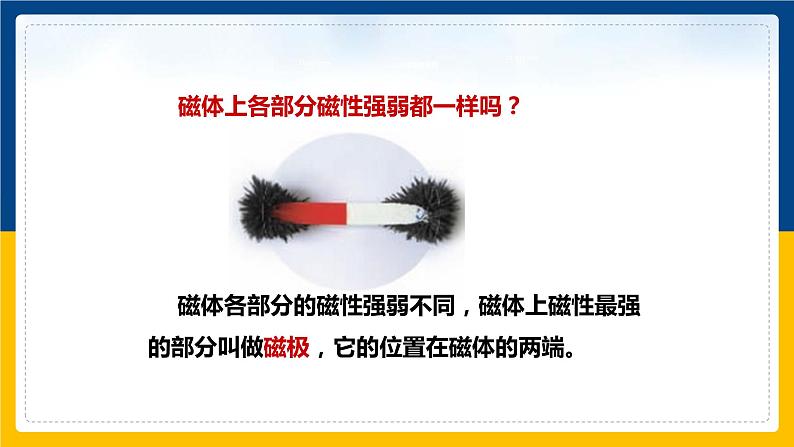 磁体上各部分磁性强弱都一样吗？

磁体各部分的磁性强弱不同，磁体上磁性最强的部分叫做磁极，它的位置在磁体的两端。